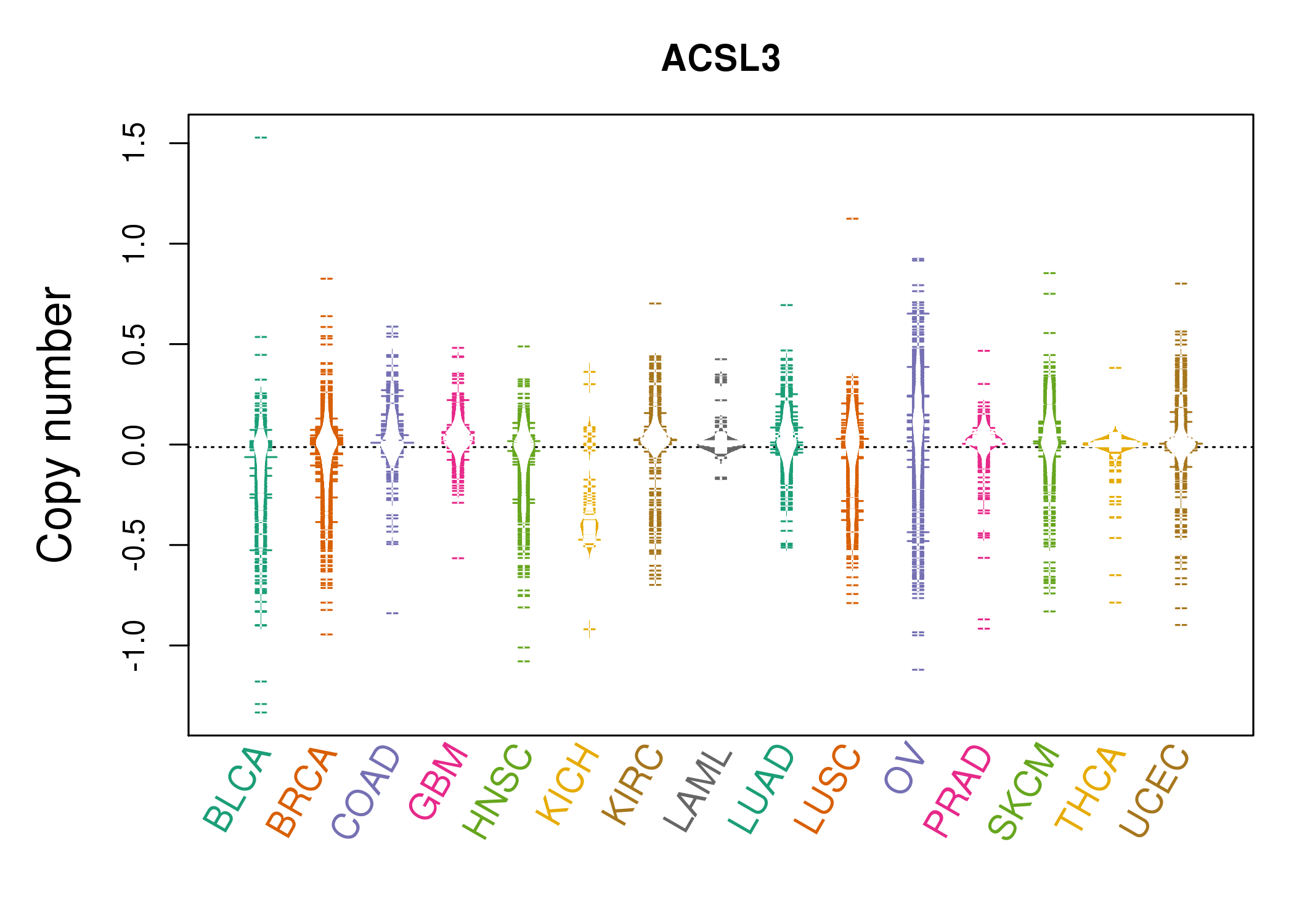 ACSL3

Copy number

1.5
1.0
0.5
0.0
-0.5
-1.0

BLCA
BRCA
COAD
GBM
HNSC
KICH
KIRC
LAML
LUAD
LUSC
OV
PRAD
SKCM
THCA
UCEC